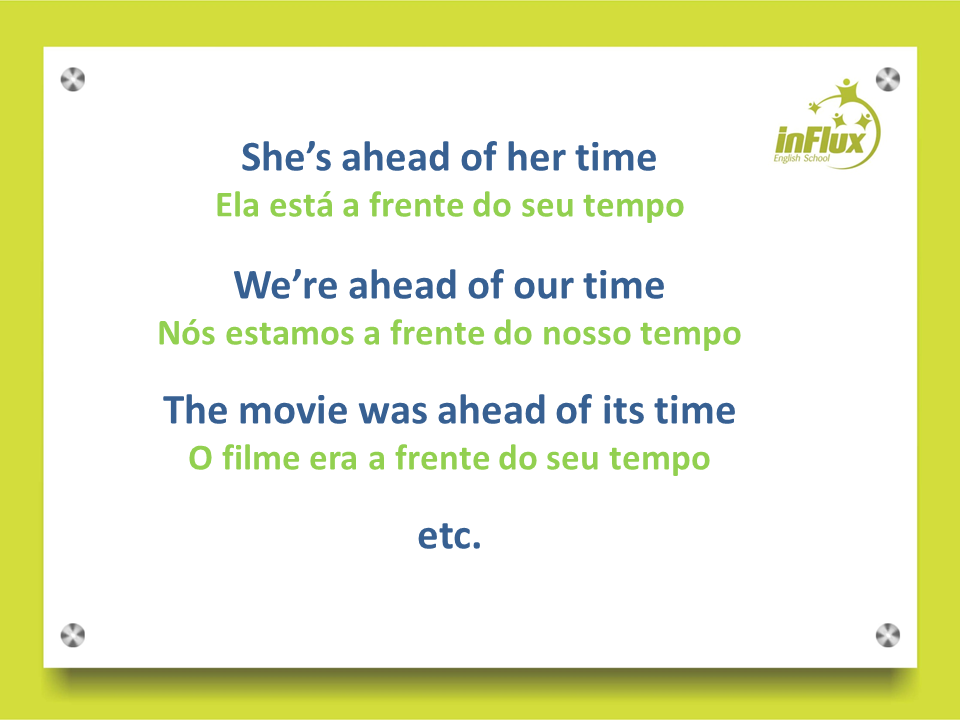 inFlux
English School

She’s ahead of her time
Ela está a frente do seu tempo

We’re ahead of our time
Nós estamos a frente do nosso tempo

The movie was ahead of its time
O filme era a frente do seu tempo

etc.